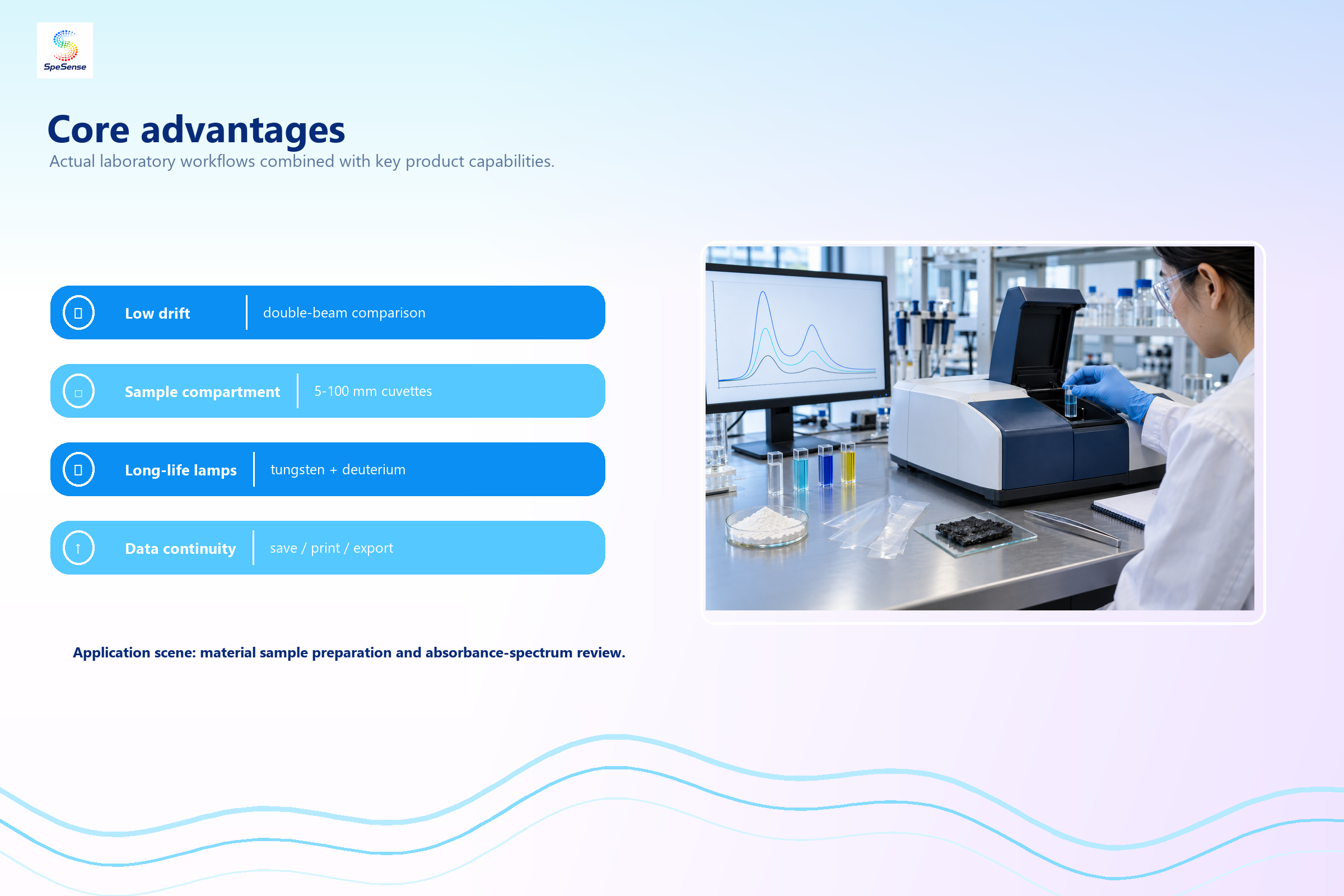 SpeSense

Core advantages

Actual laboratory workflows combined with key product capabilities.

Low drift | double-beam comparison

Sample compartment | 5-100 mm cuvettes

Long-life lamps | tungsten + deuterium

↑ Data continuity | save / print / export

Application scene: material sample preparation and absorbance-spectrum review.